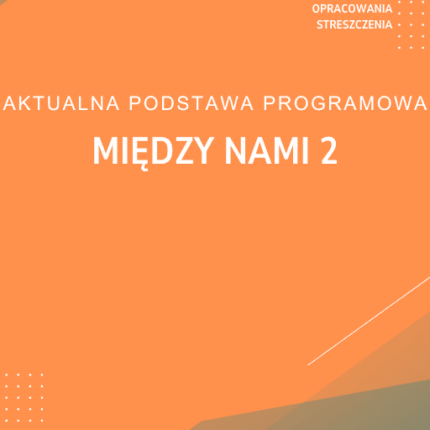 OPRACOWANIA
STRESZCZENIA

AKTUALNA PODSTAWA PROGRAMOWA

MIĘDZY NAMI 2